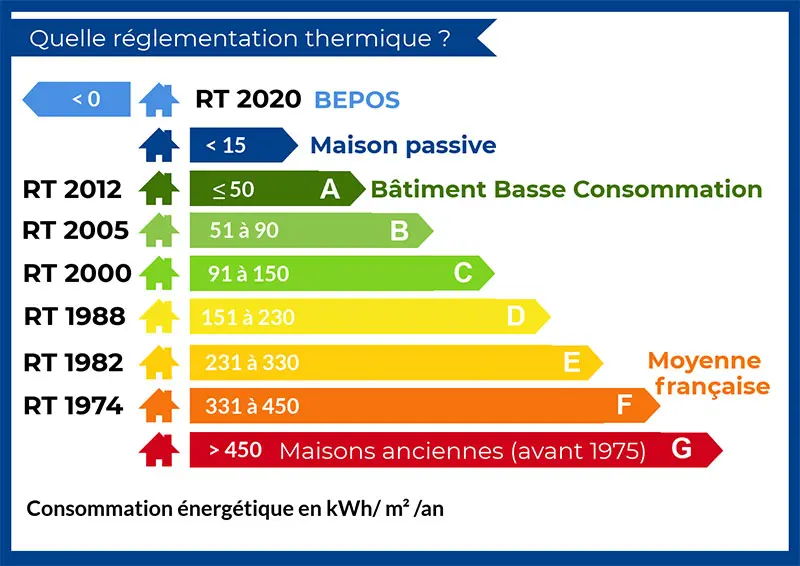 Quelle réglementation thermique ?

< 0 RT 2020 BEPOS

< 15 Maison passive

RT 2012 ≤ 50 A Bâtiment Basse Consommation

RT 2005 51 à 90 B

RT 2000 91 à 150 C

RT 1988 151 à 230 D

RT 1982 231 à 330 E

Moyenne française

RT 1974 331 à 450 F

> 450 Maisons anciennes (avant 1975) G

Consommation énergétique en kWh/ m² /an